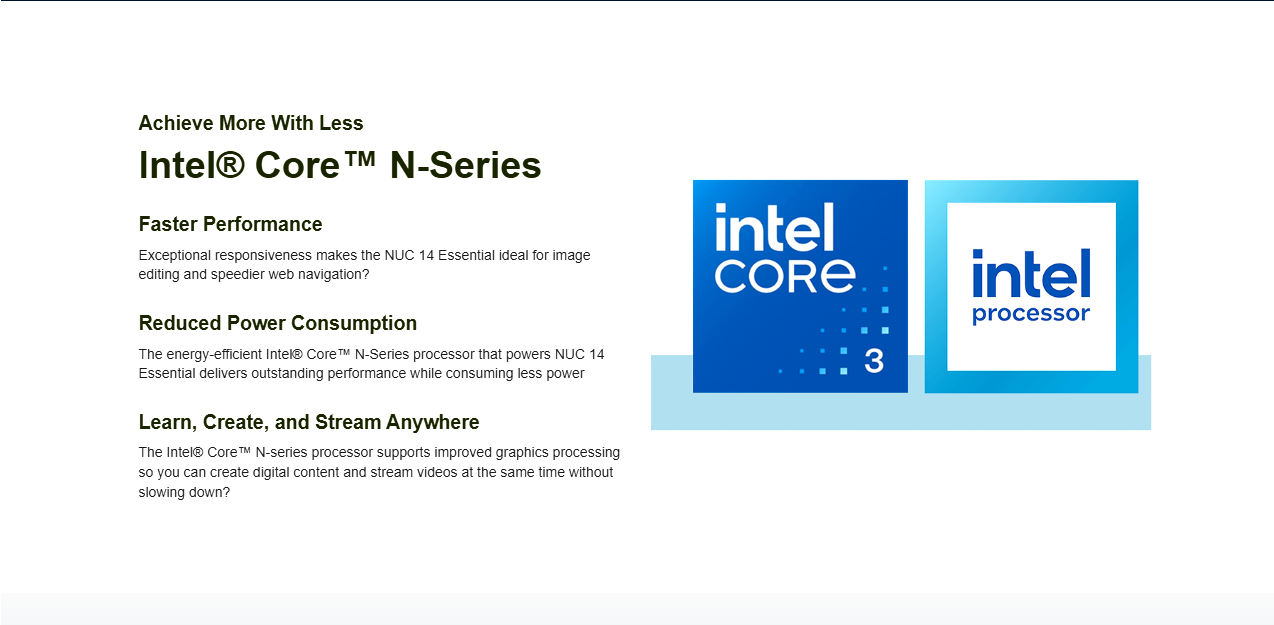 Achieve More With Less

Intel® Core™ N-Series

Faster Performance

Exceptional responsiveness makes the NUC 14 Essential ideal for image editing and speedier web navigation?

Reduced Power Consumption

The energy-efficient Intel® Core™ N-Series processor that powers NUC 14 Essential delivers outstanding performance while consuming less power

Learn, Create, and Stream Anywhere

The Intel® Core™ N-series processor supports improved graphics processing so you can create digital content and stream videos at the same time without slowing down?

intel CORE 3

intel processor